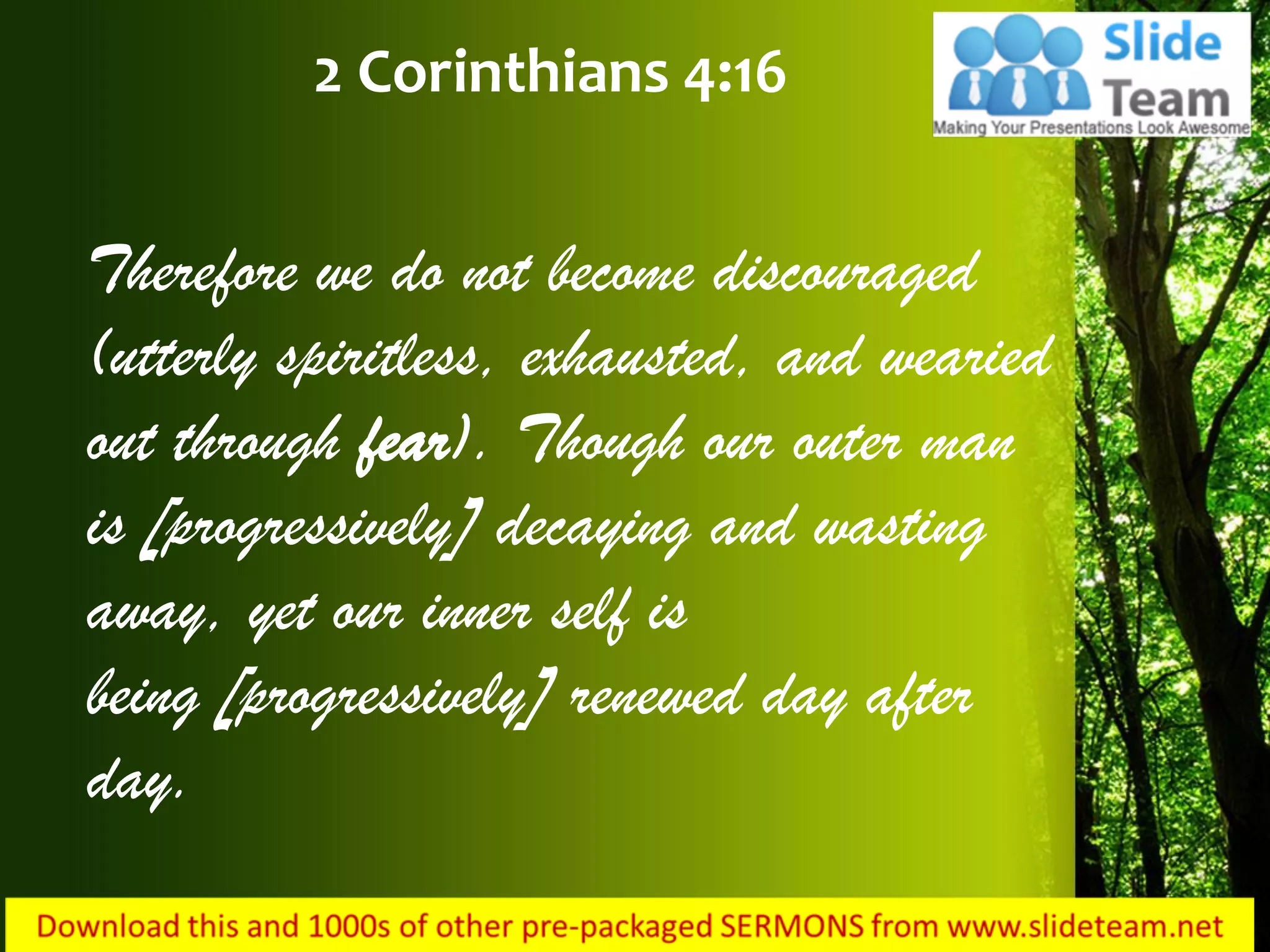 2 Corinthians 4:16

Slide Team
Making Your Presentations Look Awesome

Therefore we do not become discouraged (utterly spiritless, exhausted, and wearied out through fear). Though our outer man is [progressively] decaying and wasting away, yet our inner self is being [progressively] renewed day after day.

Download this and 1000s of other pre-packaged SERMONS from www.slideteam.net